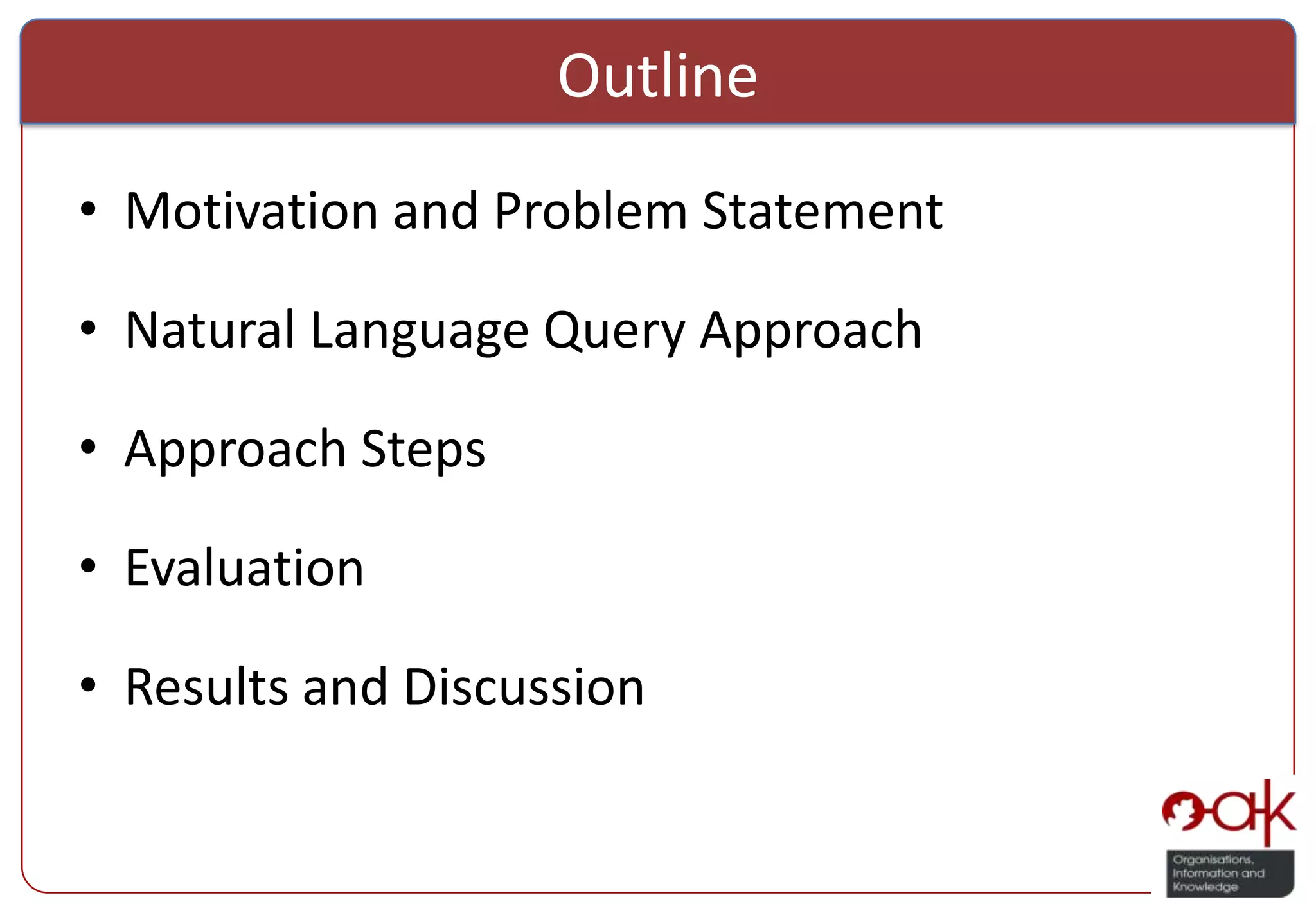 Outline

• Motivation and Problem Statement

• Natural Language Query Approach

• Approach Steps

• Evaluation

• Results and Discussion

oak
Organisations, Information and Knowledge